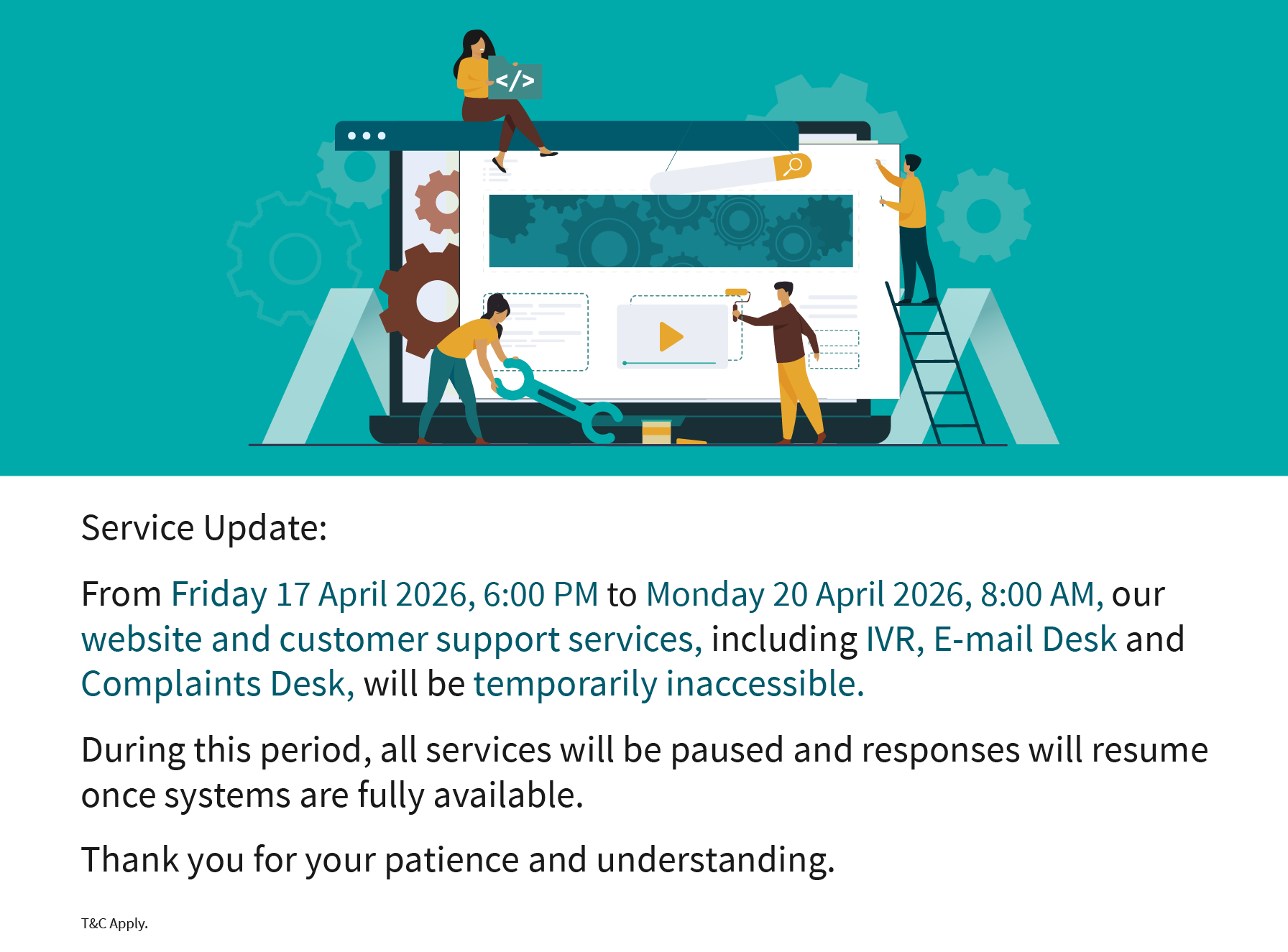 </>

Service Update:

From Friday 17 April 2026, 6:00 PM to Monday 20 April 2026, 8:00 AM, our website and customer support services, including IVR, E-mail Desk and Complaints Desk, will be temporarily inaccessible.

During this period, all services will be paused and responses will resume once systems are fully available.

Thank you for your patience and understanding.

T&C Apply.